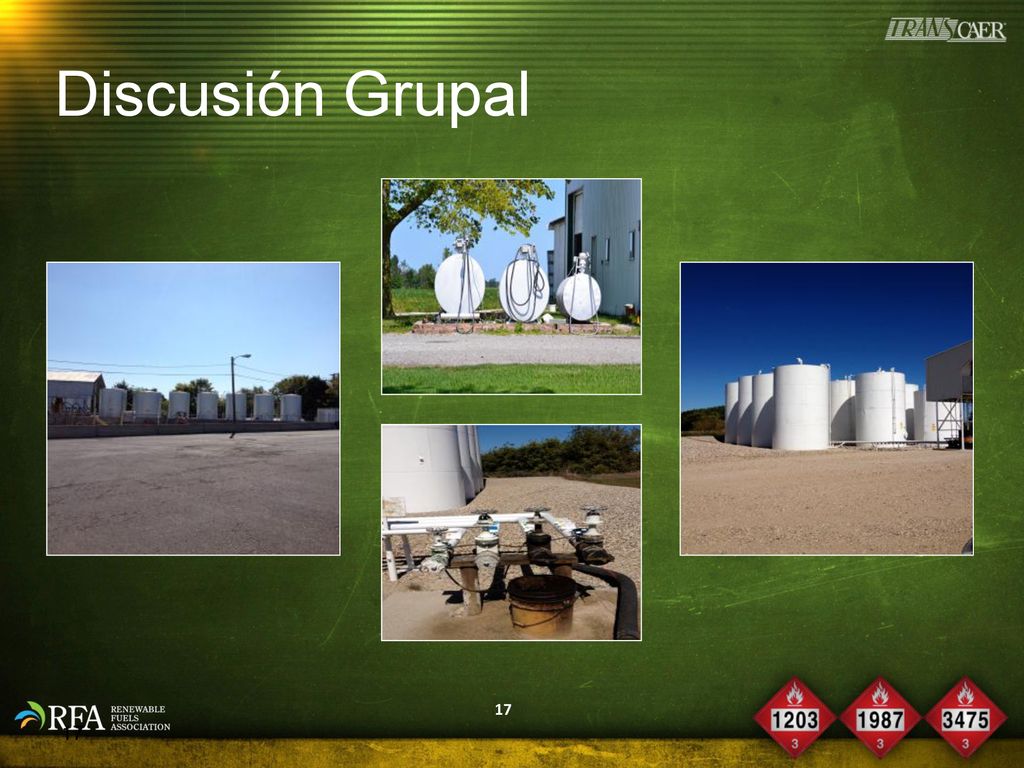 TRANSCAER

Discusión Grupal

RFA RENEWABLE FUELS ASSOCIATION

17

1203
3
1987
3
3475
3